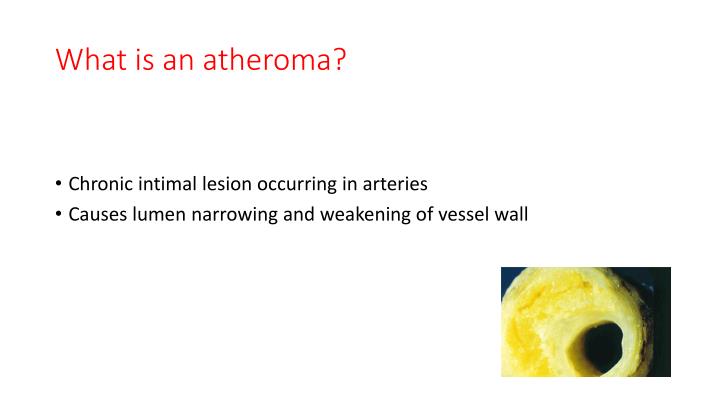 What is an atheroma?

• Chronic intimal lesion occurring in arteries
• Causes lumen narrowing and weakening of vessel wall